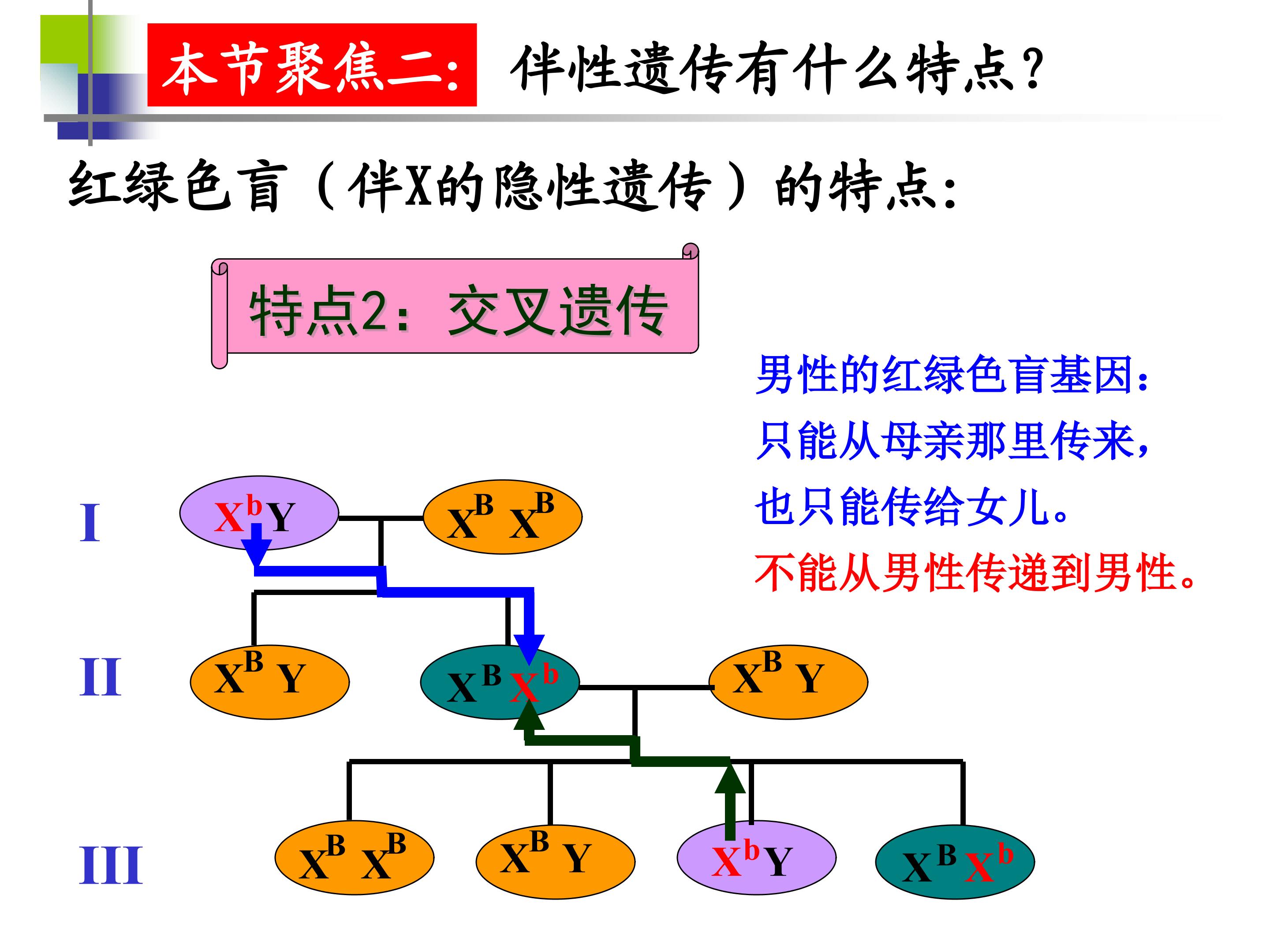 本节聚焦二： 伴性遗传有什么特点？

红绿色盲（伴X的隐性遗传）的特点：

特点2：交叉遗传

男性的红绿色盲基因：

只能从母亲那里传来，

也只能传给女儿。

不能从男性传递到男性。

I

$X^bY$

$X^BX^B$

II

$X^BY$

$X^BX^b$

$X^BY$

III

$X^BX^B$

$X^BY$

$X^bY$

$X^BX^b$